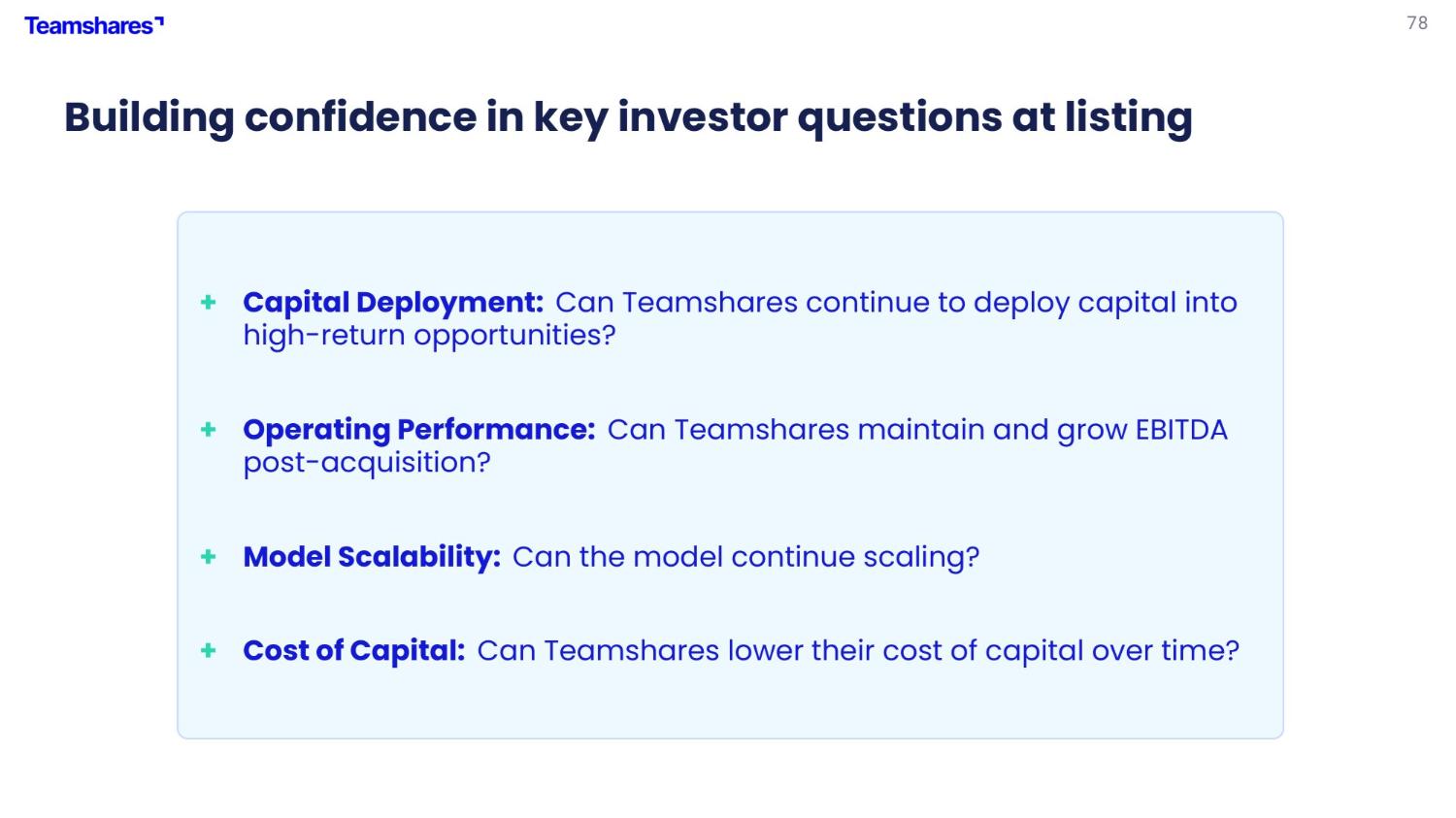 Teamshares

78

Building confidence in key investor questions at listing

+ Capital Deployment: Can Teamshares continue to deploy capital into high-return opportunities?

+ Operating Performance: Can Teamshares maintain and grow EBITDA post-acquisition?

+ Model Scalability: Can the model continue scaling?

+ Cost of Capital: Can Teamshares lower their cost of capital over time?